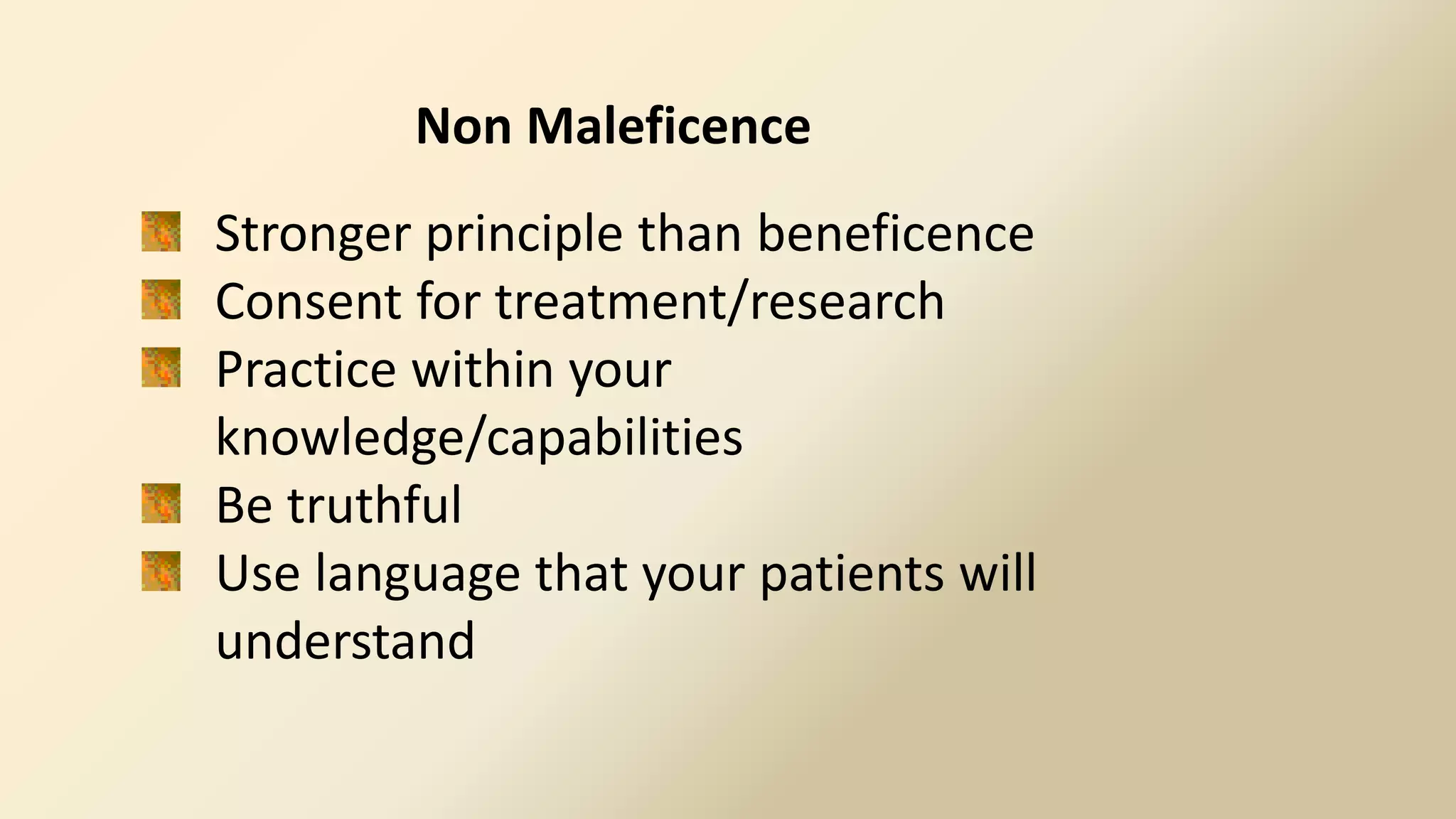 Non Maleficence

Stronger principle than beneficence
Consent for treatment/research
Practice within your knowledge/capabilities
Be truthful
Use language that your patients will understand